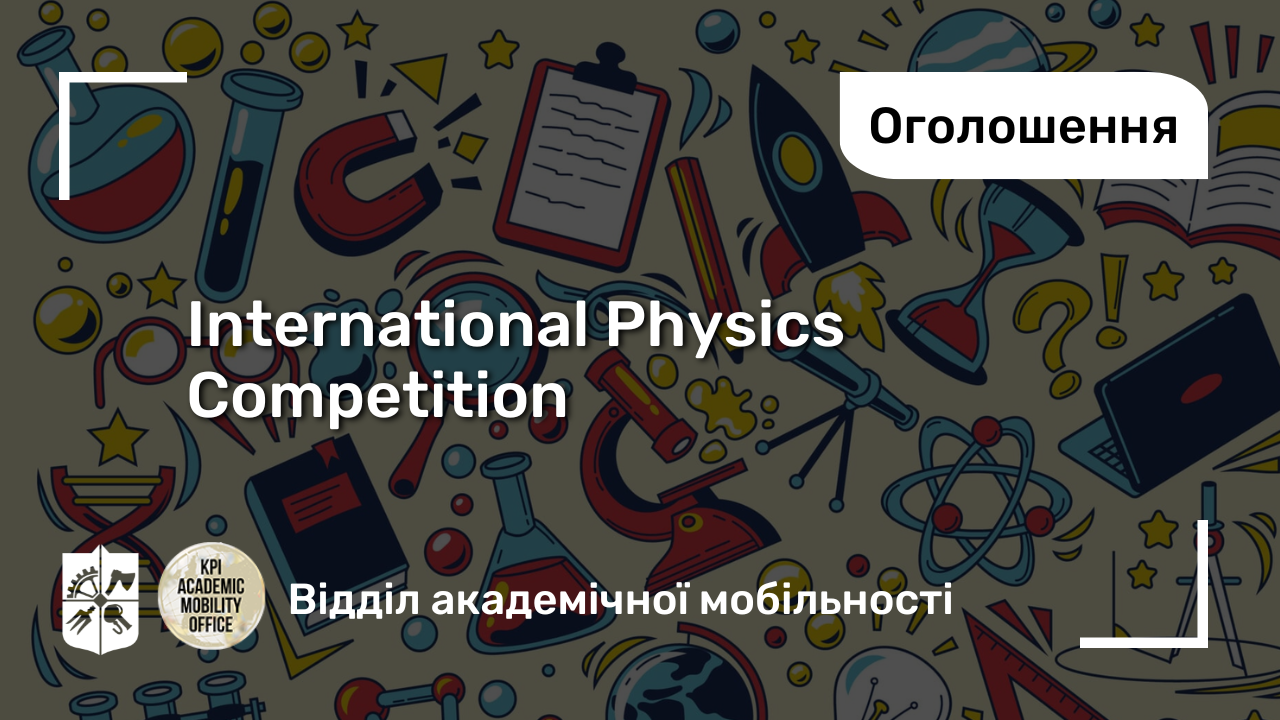 Оголошення

International Physics Competition

KPI ACADEMIC MOBILITY OFFICE

Відділ академічної мобільності